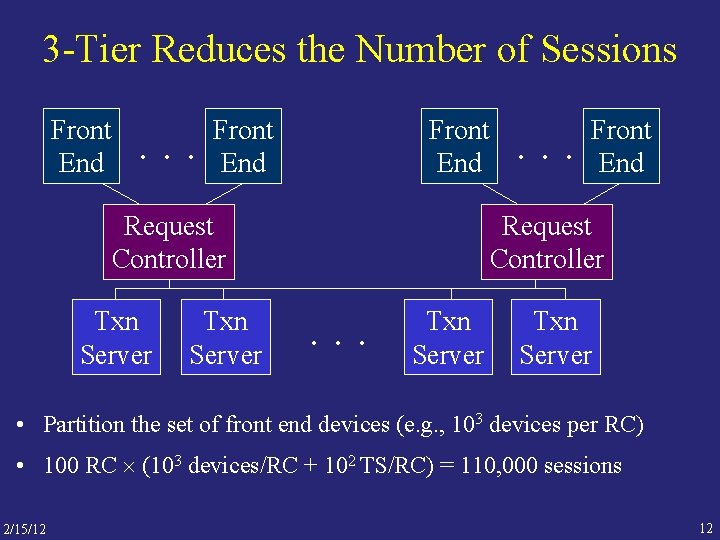 3-Tier Reduces the Number of Sessions

Front End . . . Front End

Front End . . . Front End

Request Controller

Request Controller

Txn Server

Txn Server

. . .

Txn Server

Txn Server

• Partition the set of front end devices (e.g., $10^3$ devices per RC)

• 100 RC $\times$ ($10^3$ devices/RC + $10^2$ TS/RC) = 110,000 sessions

2/15/12

12